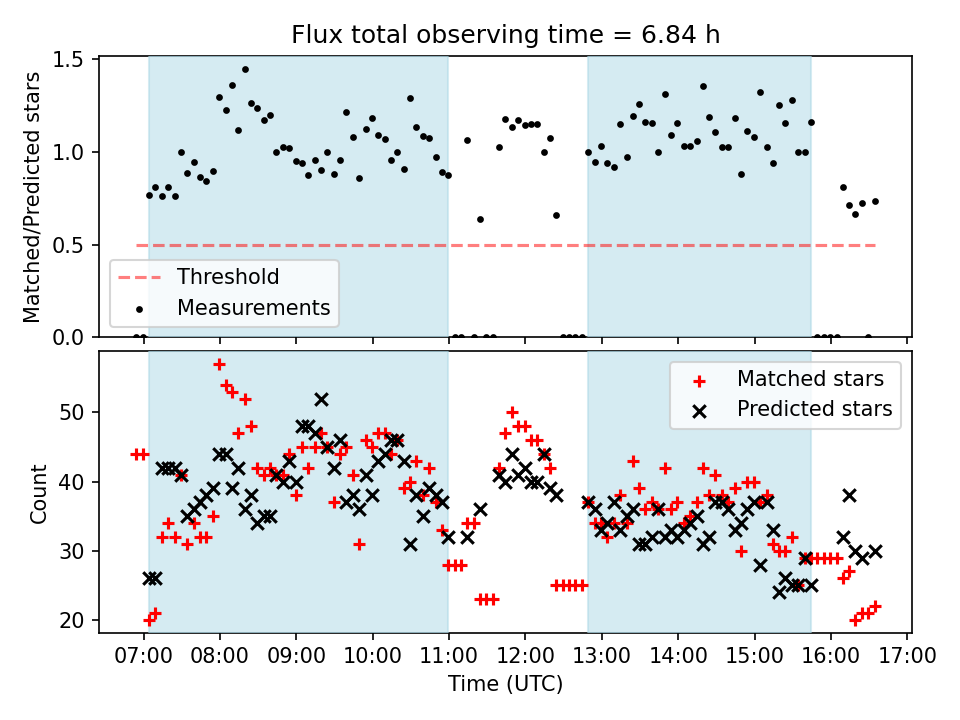 Flux total observing time = 6.84 h

Matched/Predicted stars

1.5
1.0
0.5
0.0

Threshold
Measurements

Count

50
40
30
20

Matched stars
Predicted stars

07:00 08:00 09:00 10:00 11:00 12:00 13:00 14:00 15:00 16:00 17:00

Time (UTC)